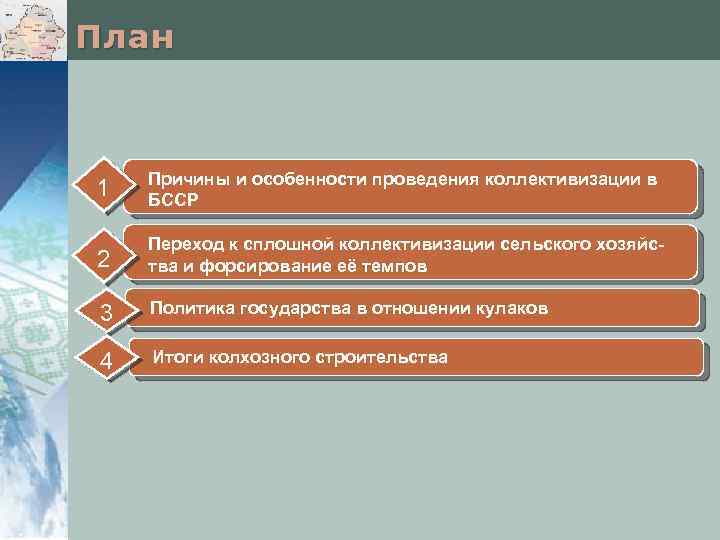 План

1 Причины и особенности проведения коллективизации в БССР

2 Переход к сплошной коллективизации сельского хозяйства и форсирование её темпов

3 Политика государства в отношении кулаков

4 Итоги колхозного строительства